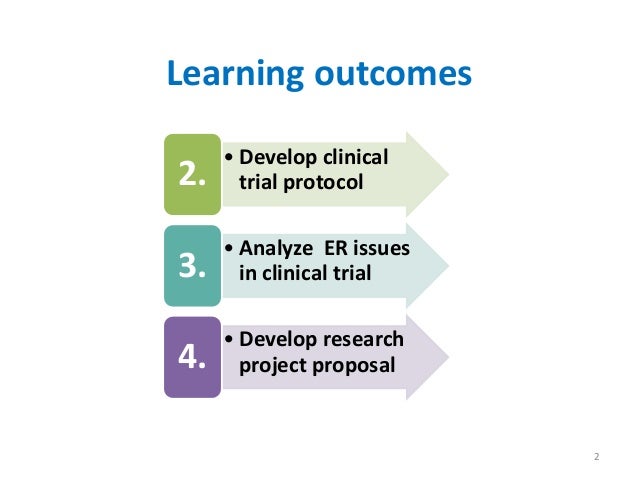 Learning outcomes

2.

• Develop clinical trial protocol

3.

• Analyze ER issues in clinical trial

4.

• Develop research project proposal

2